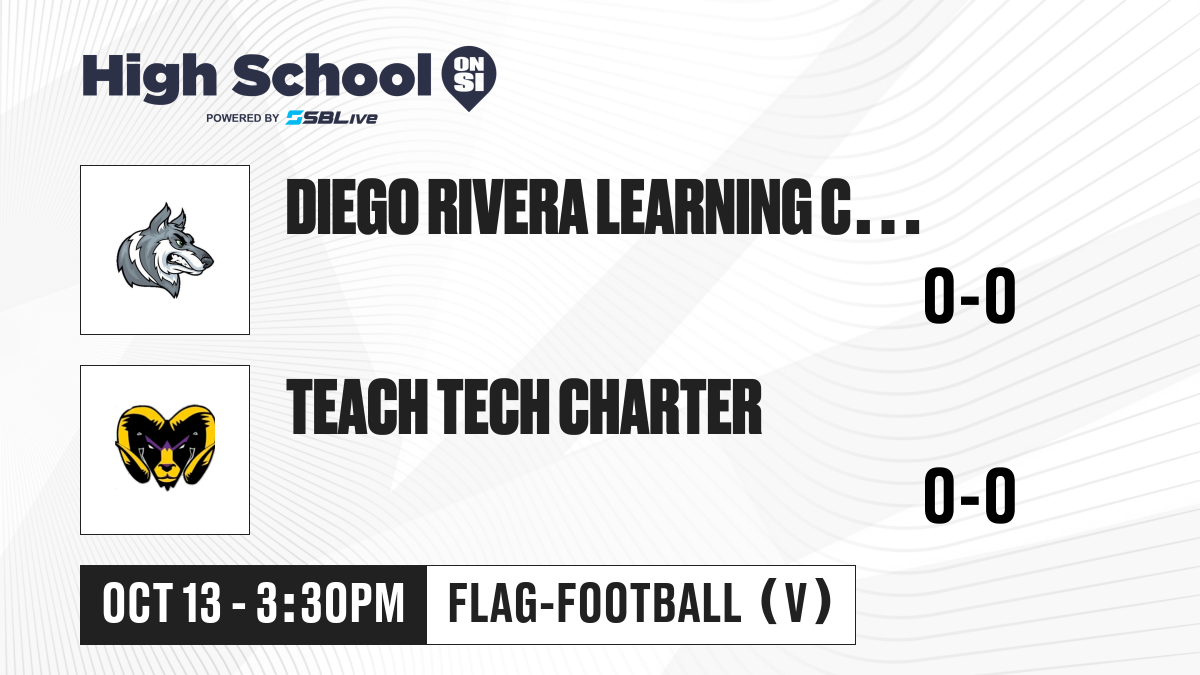 High School ON SI
POWERED BY SBLive

DIEGO RIVERA LEARNING C...

0-0

TEACH TECH CHARTER

0-0

OCT 13 - 3:30PM

FLAG-FOOTBALL (V)